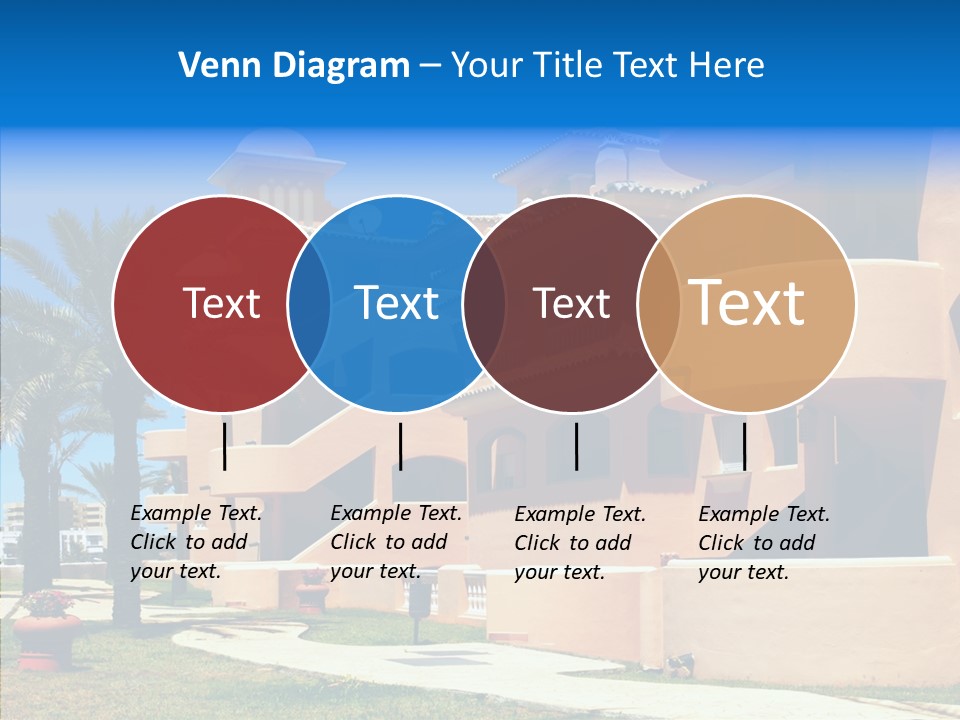 Venn Diagram – Your Title Text Here

Text

Text

Text

Text

Example Text. Click to add your text.

Example Text. Click to add your text.

Example Text. Click to add your text.

Example Text. Click to add your text.